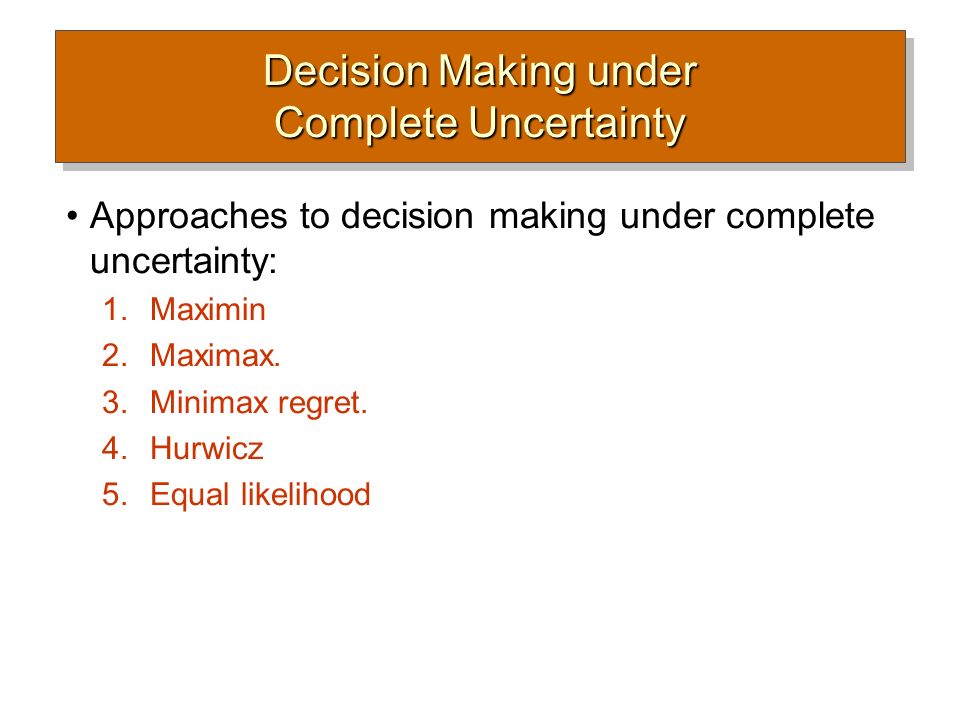 Decision Making under
Complete Uncertainty

• Approaches to decision making under complete uncertainty:

1. Maximin
2. Maximax.
3. Minimax regret.
4. Hurwicz
5. Equal likelihood